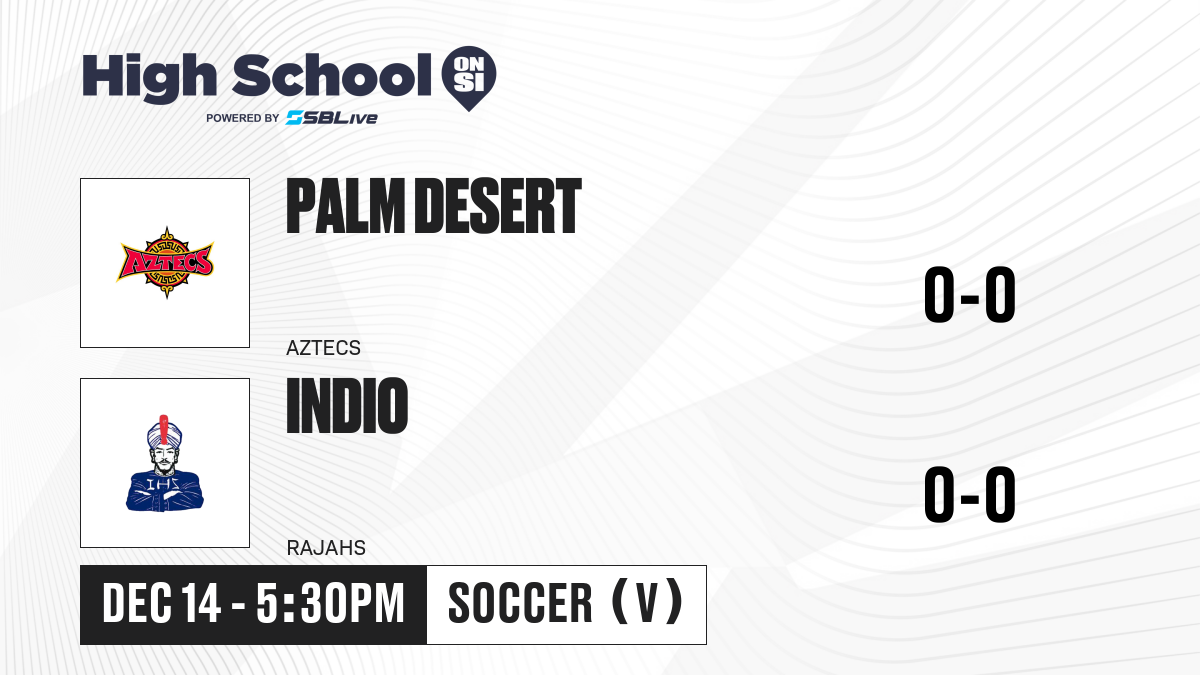 High School ON SI
POWERED BY SBLive

AZTECS

PALM DESERT

AZTECS

0-0

IHS

INDIO

RAJAHS

0-0

DEC 14 - 5:30PM

SOCCER (V)